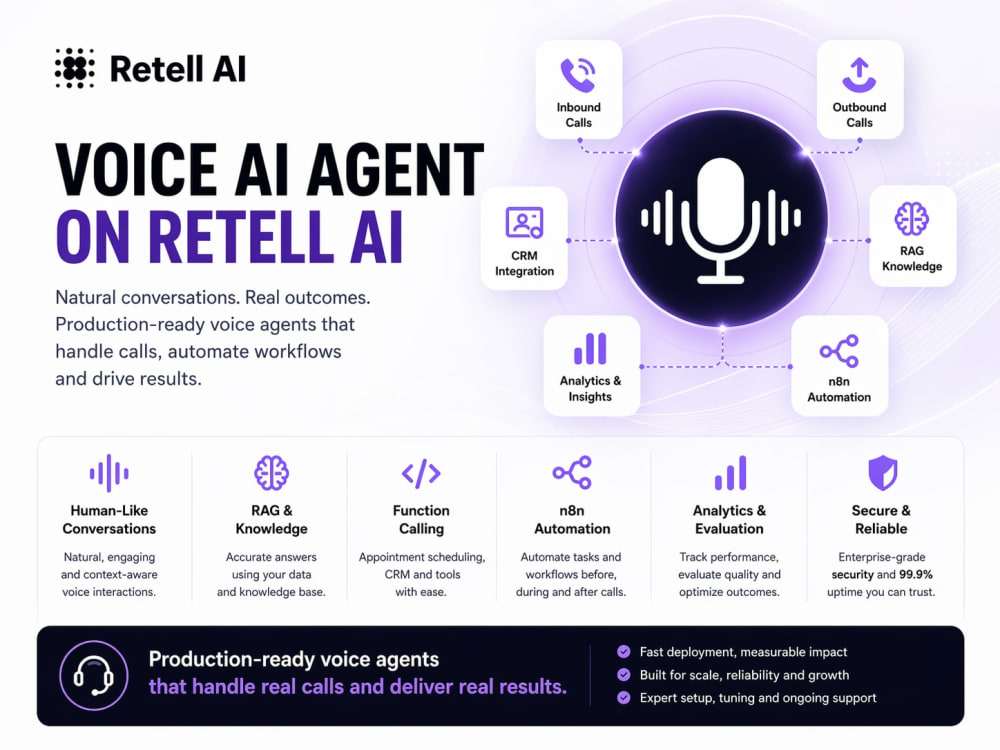 Retell AI

VOICE AI AGENT
ON RETELL AI

Natural conversations. Real outcomes. Production-ready voice agents that handle calls, automate workflows and drive results.

Inbound Calls

Outbound Calls

CRM Integration

RAG Knowledge

Analytics & Insights

n8n Automation

Human-Like Conversations
Natural, engaging and context-aware voice interactions.

RAG & Knowledge
Accurate answers using your data and knowledge base.

Function Calling
Appointment scheduling, CRM and tools with ease.

n8n Automation
Automate tasks and workflows before, during and after calls.

Analytics & Evaluation
Track performance, evaluate quality and optimize outcomes.

Secure & Reliable
Enterprise-grade security and 99.9% uptime you can trust.

Production-ready voice agents that handle real calls and deliver real results.

Fast deployment, measurable impact
Built for scale, reliability and growth
Expert setup, tuning and ongoing support